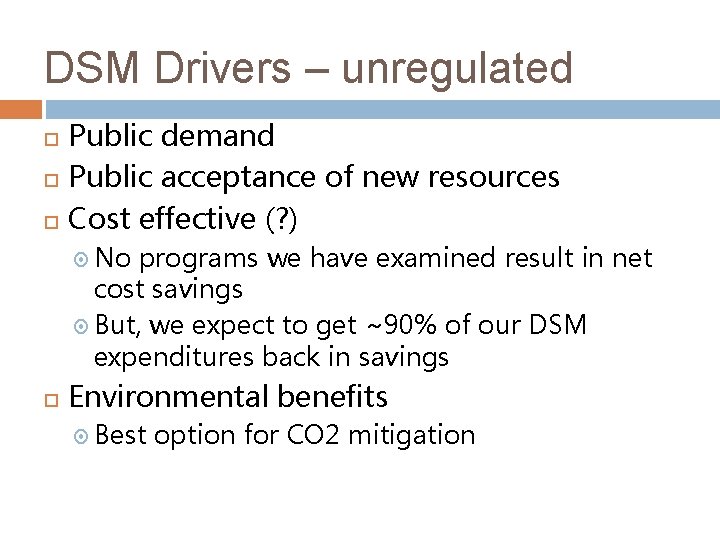 DSM Drivers – unregulated

Public demand

Public acceptance of new resources

Cost effective (?)

No programs we have examined result in net cost savings

But, we expect to get ~90% of our DSM expenditures back in savings

Environmental benefits

Best option for CO2 mitigation